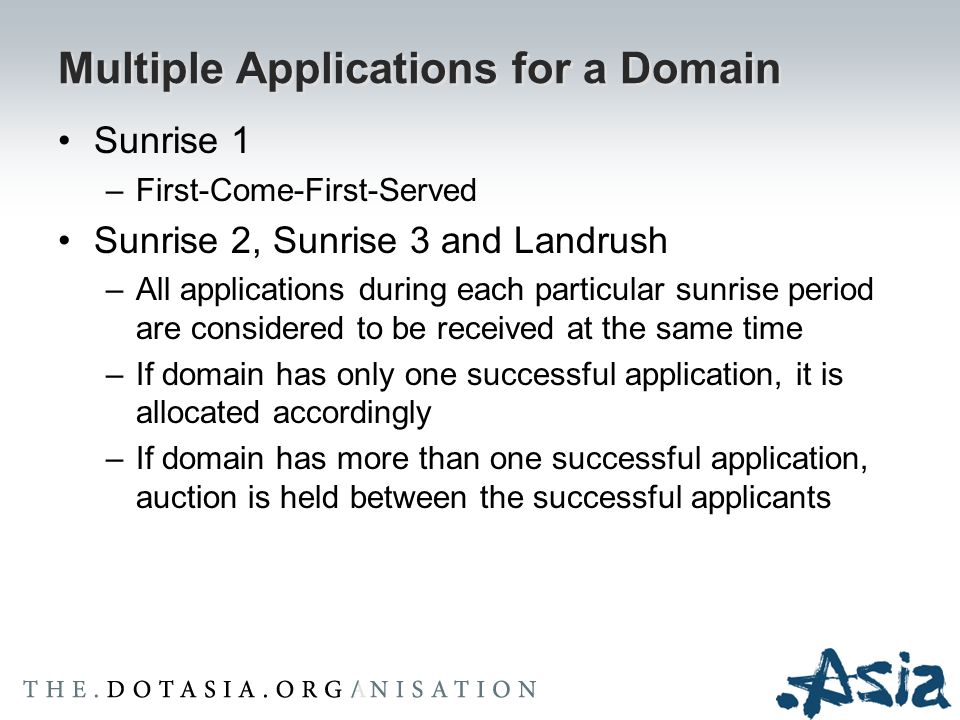 Multiple Applications for a Domain

• Sunrise 1
– First-Come-First-Served

• Sunrise 2, Sunrise 3 and Landrush
– All applications during each particular sunrise period are considered to be received at the same time
– If domain has only one successful application, it is allocated accordingly
– If domain has more than one successful application, auction is held between the successful applicants

THE.DOTASIA.ORGANISATION

.Asia